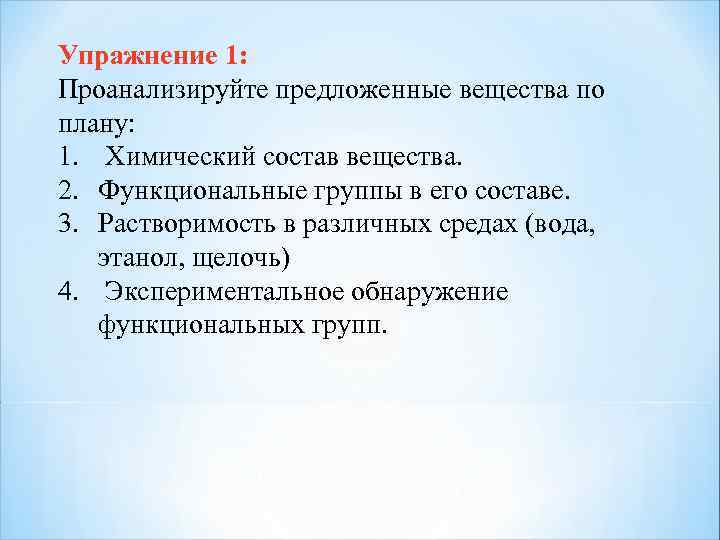 Упражнение 1:
Проанализируйте предложенные вещества по плану:
1. Химический состав вещества.
2. Функциональные группы в его составе.
3. Растворимость в различных средах (вода, этанол, щелочь)
4. Экспериментальное обнаружение функциональных групп.